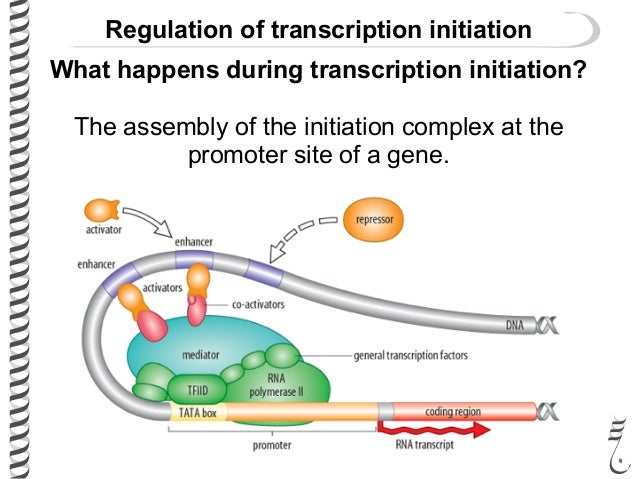 Regulation of transcription initiation

What happens during transcription initiation?

The assembly of the initiation complex at the promoter site of a gene.

activator
repressor
enhancer
enhancer
activators
co-activators
DNA
mediator
general transcription factors
TFIID
RNA polymerase II
TATA box
coding region
promoter
RNA transcript